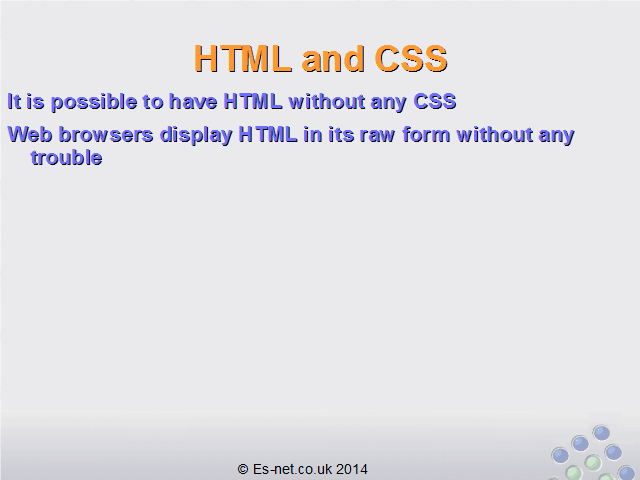 HTML and CSS

It is possible to have HTML without any CSS

Web browsers display HTML in its raw form without any trouble

© Es-net.co.uk 2014